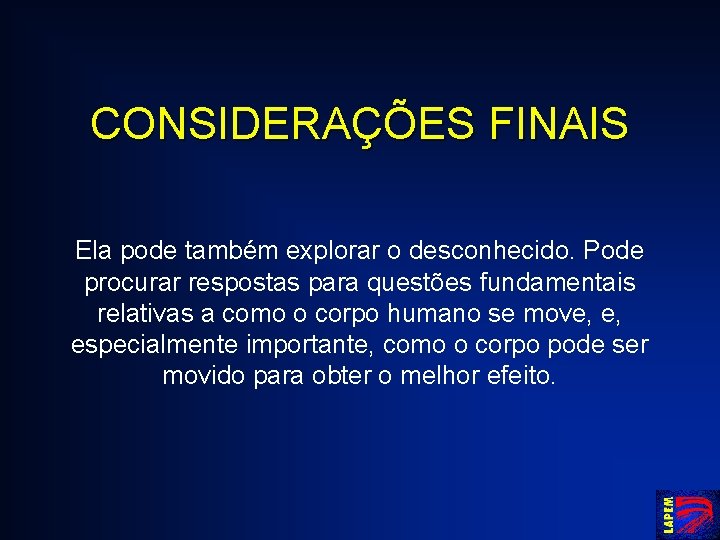 CONSIDERAÇÕES FINAIS

Ela pode também explorar o desconhecido. Pode procurar respostas para questões fundamentais relativas a como o corpo humano se move, e, especialmente importante, como o corpo pode ser movido para obter o melhor efeito.

LAPEM